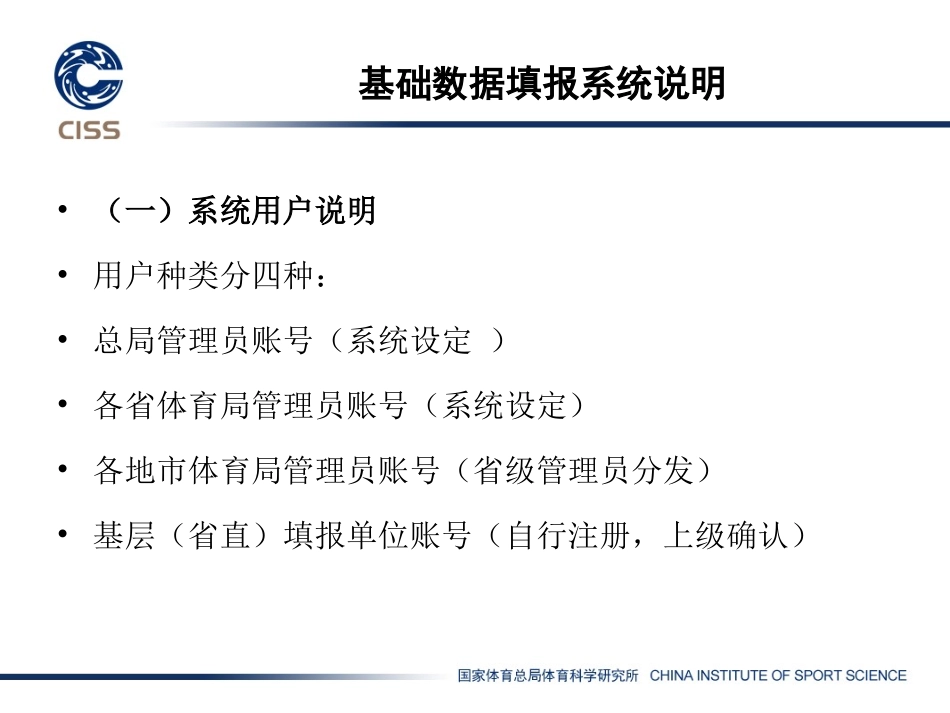 CISS

基础数据填报系统说明

• （一）系统用户说明
• 用户种类分四种：
• 总局管理员账号（系统设定 ）
• 各省体育局管理员账号（系统设定）
• 各地市体育局管理员账号（省级管理员分发）
• 基层（省直）填报单位账号（自行注册，上级确认）

国家体育总局体育科学研究所 CHINA INSTITUTE OF SPORT SCIENCE